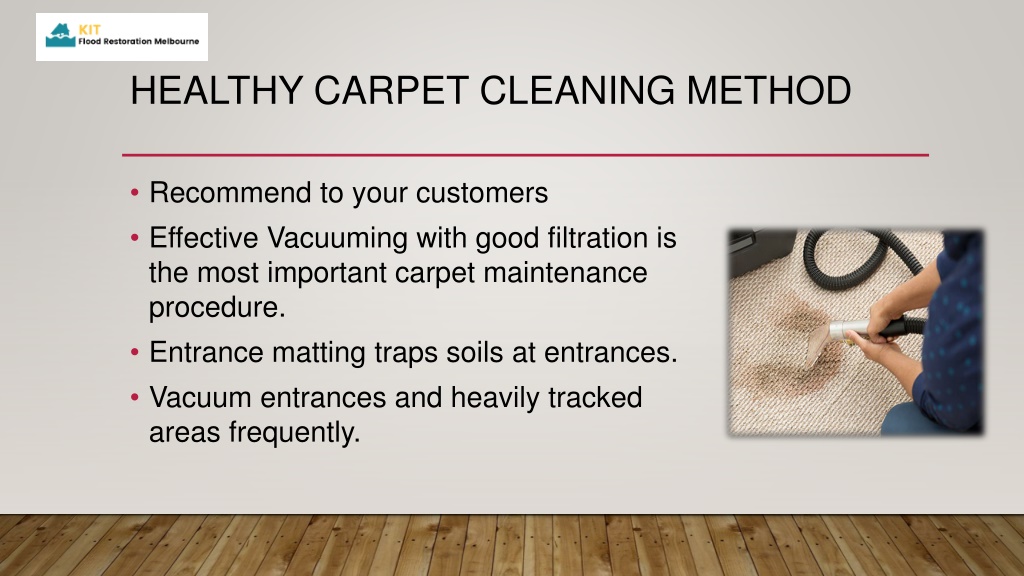 KIT
Flood Restoration Melbourne

HEALTHY CARPET CLEANING METHOD

• Recommend to your customers
• Effective Vacuuming with good filtration is the most important carpet maintenance procedure.
• Entrance matting traps soils at entrances.
• Vacuum entrances and heavily tracked areas frequently.